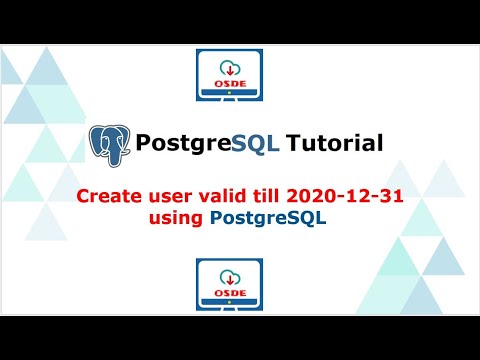 OSDE

PostgreSQL Tutorial

Create user valid till 2020-12-31 using PostgreSQL

OSDE